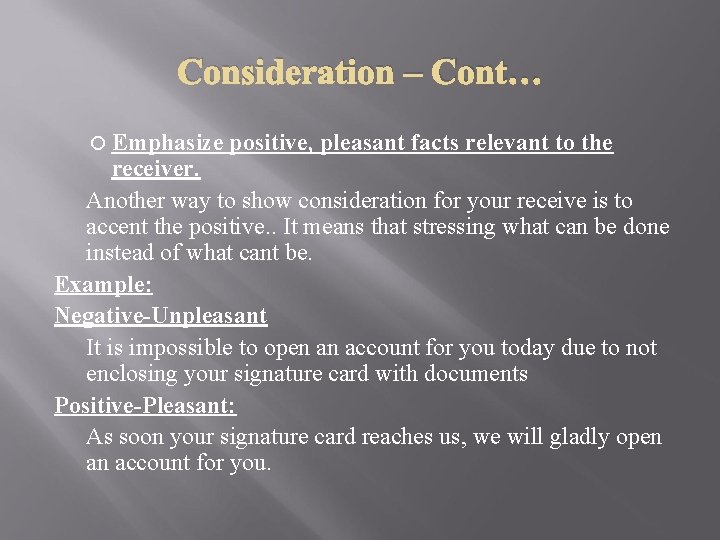 Consideration – Cont…

Emphasize positive, pleasant facts relevant to the receiver.

Another way to show consideration for your receive is to accent the positive.. It means that stressing what can be done instead of what cant be.

Example:

Negative-Unpleasant

It is impossible to open an account for you today due to not enclosing your signature card with documents

Positive-Pleasant:

As soon your signature card reaches us, we will gladly open an account for you.